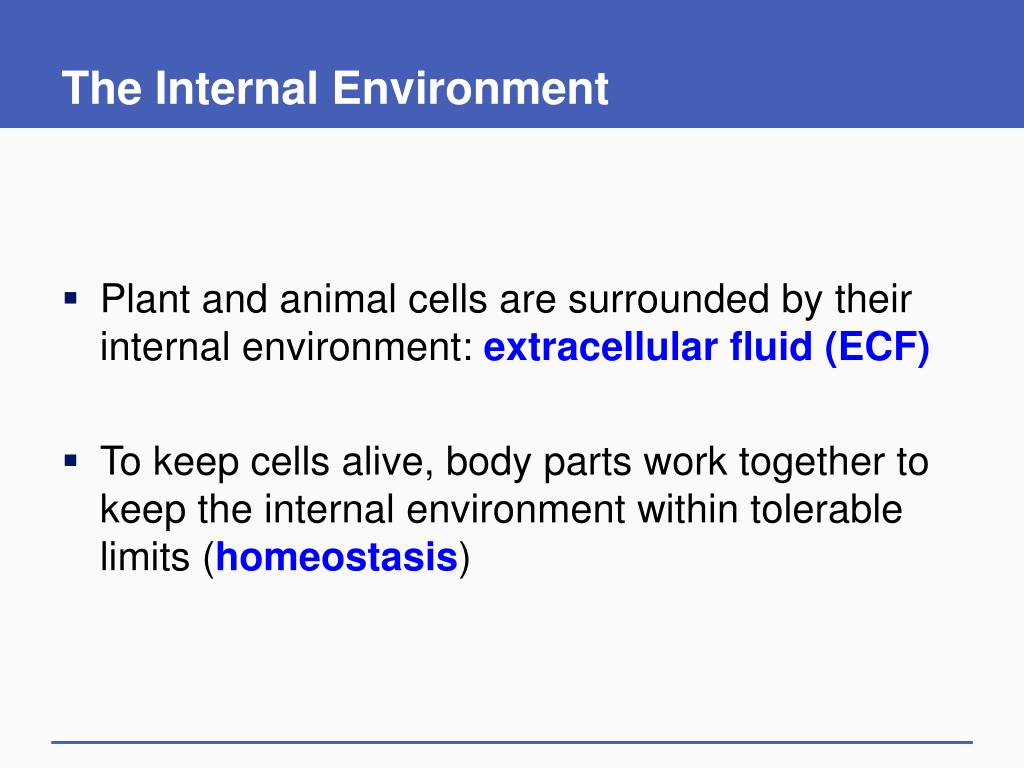 The Internal Environment

▪ Plant and animal cells are surrounded by their internal environment: extracellular fluid (ECF)

▪ To keep cells alive, body parts work together to keep the internal environment within tolerable limits (homeostasis)